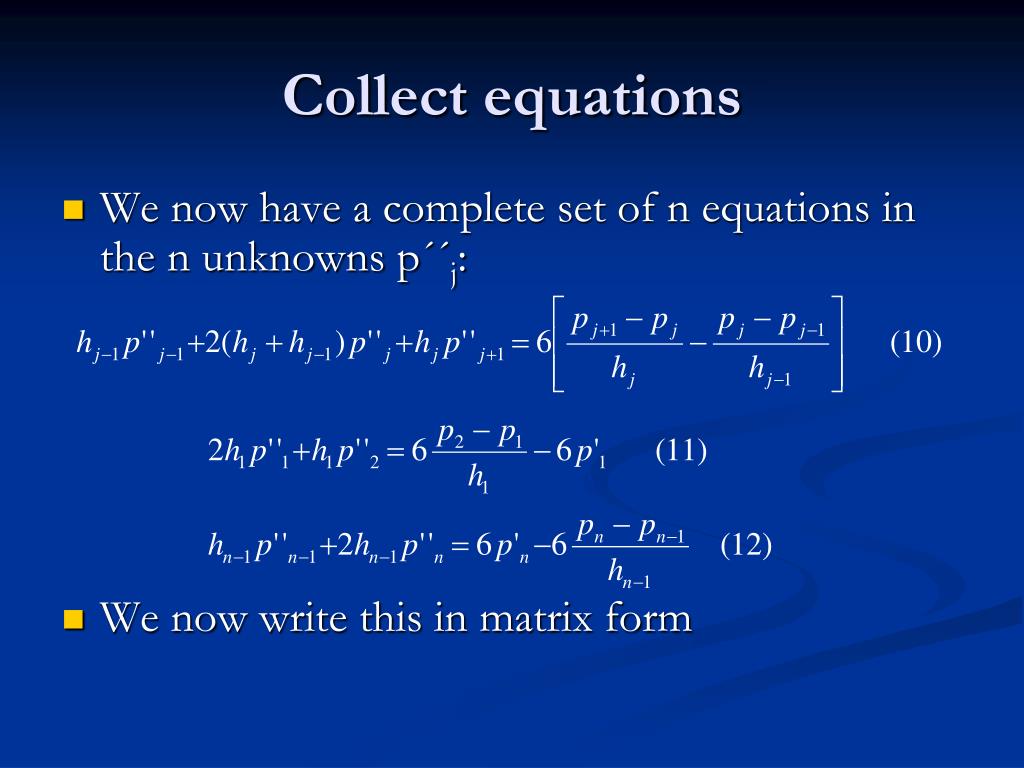 Collect equations

We now have a complete set of n equations in the n unknowns p´´$_j$:

$h_{j-1}p''_{j-1}+2(h_j+h_{j-1})p''_j+h_jp''_{j+1}=6\left[\frac{p_{j+1}-p_j}{h_j}-\frac{p_j-p_{j-1}}{h_{j-1}}\right]$ (10)

$2h_1p''_1+h_1p''_2=6\frac{p_2-p_1}{h_1}-6p'_1$ (11)

$h_{n-1}p''_{n-1}+2h_{n-1}p''_n=6p'_n-6\frac{p_n-p_{n-1}}{h_{n-1}}$ (12)

We now write this in matrix form